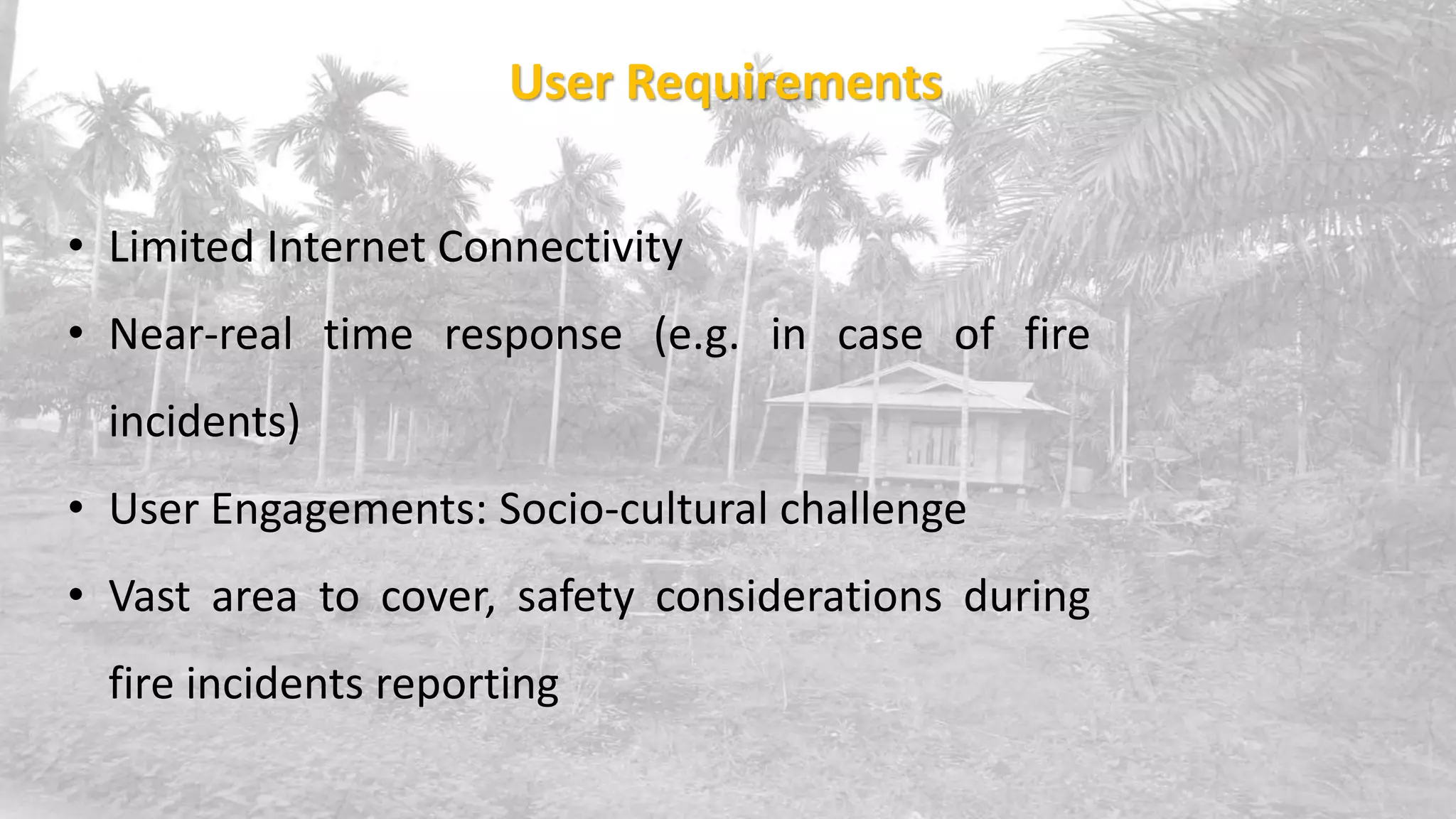 User Requirements

• Limited Internet Connectivity
• Near-real time response (e.g. in case of fire incidents)
• User Engagements: Socio-cultural challenge
• Vast area to cover, safety considerations during fire incidents reporting